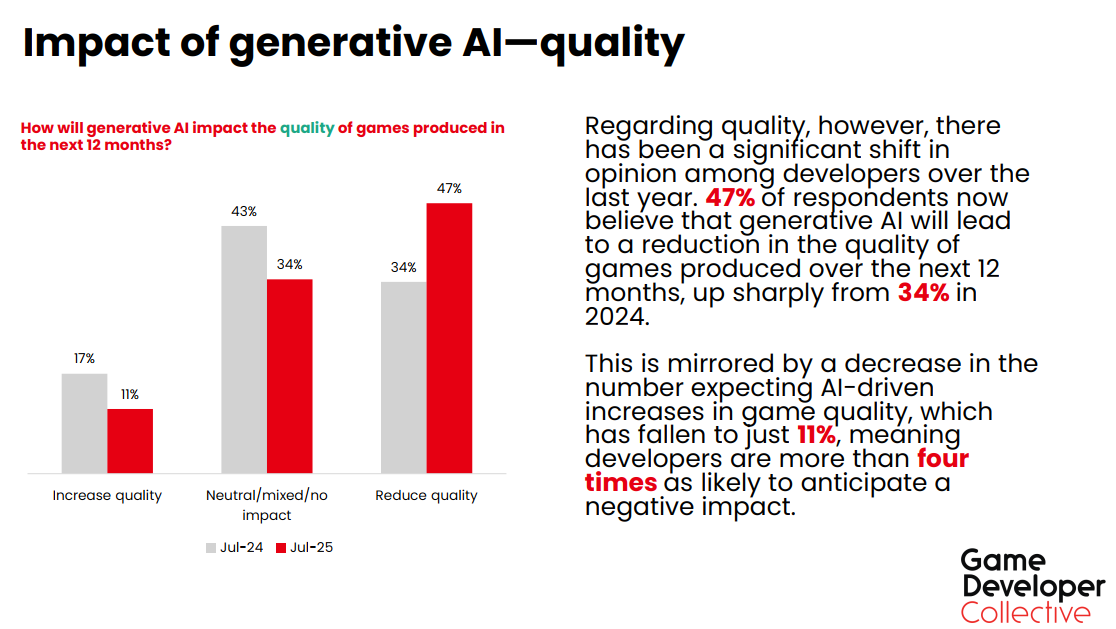 Impact of generative AI—quality

How will generative AI impact the quality of games produced in the next 12 months?

17%
11%
43%
34%
34%
47%

Increase quality
Neutral/mixed/no impact
Reduce quality

Jul-24 Jul-25

Regarding quality, however, there has been a significant shift in opinion among developers over the last year. 47% of respondents now believe that generative AI will lead to a reduction in the quality of games produced over the next 12 months, up sharply from 34% in 2024.

This is mirrored by a decrease in the number expecting AI-driven increases in game quality, which has fallen to just 11%, meaning developers are more than four times as likely to anticipate a negative impact.

Game Developer Collective